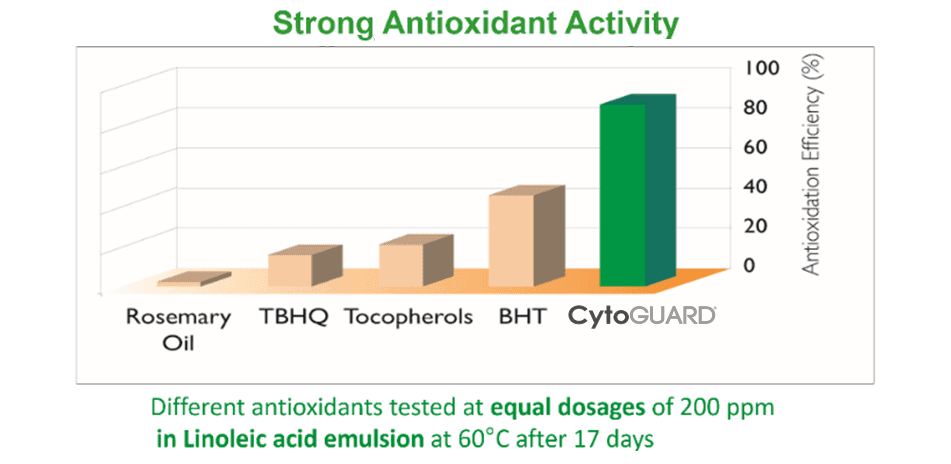 Strong Antioxidant Activity

100
80
60
40
20
0

Antioxidation Efficiency (%)

Rosemary Oil
TBHQ
Tocopherols
BHT
CytoGUARD

Different antioxidants tested at equal dosages of 200 ppm in Linoleic acid emulsion at 60°C after 17 days